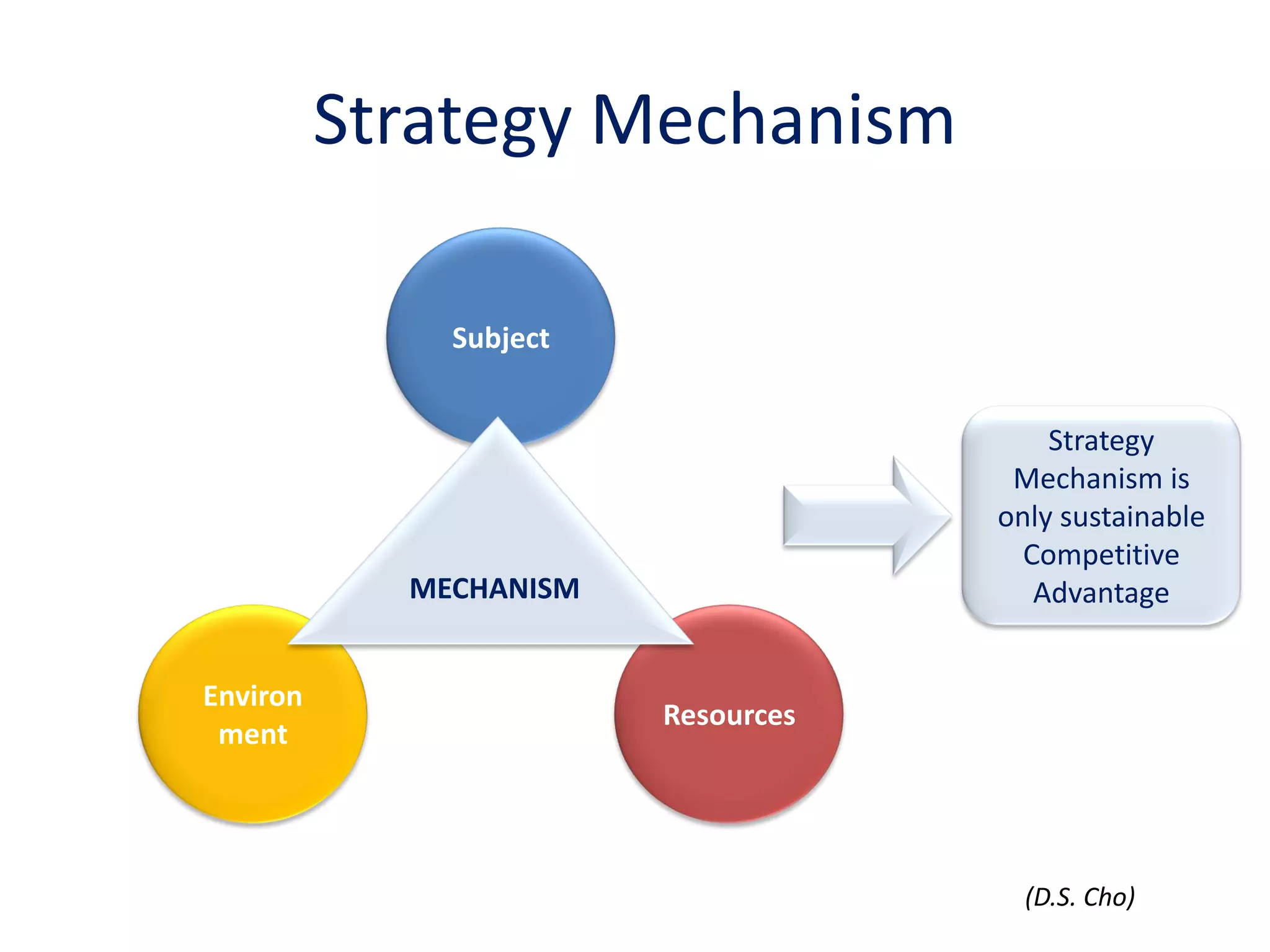 Strategy Mechanism

Subject

MECHANISM

Environ
ment

Resources

Strategy Mechanism is only sustainable Competitive Advantage

(D.S. Cho)